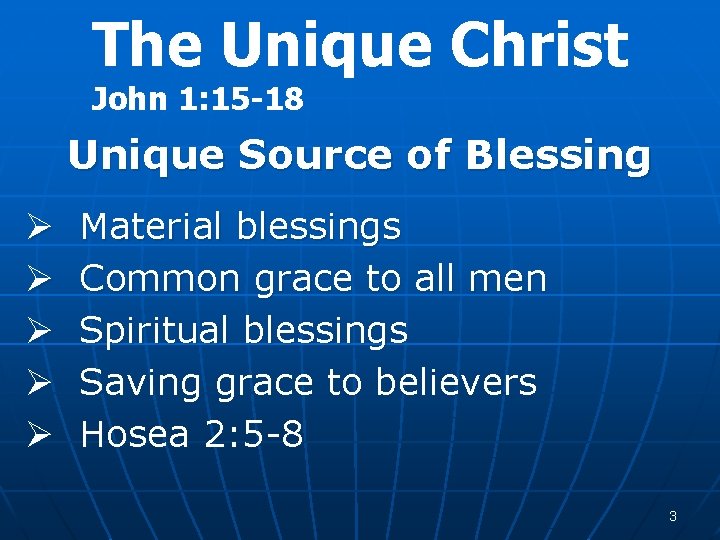 The Unique Christ
John 1:15-18

Unique Source of Blessing

➢ Material blessings
➢ Common grace to all men
➢ Spiritual blessings
➢ Saving grace to believers
➢ Hosea 2:5-8

3